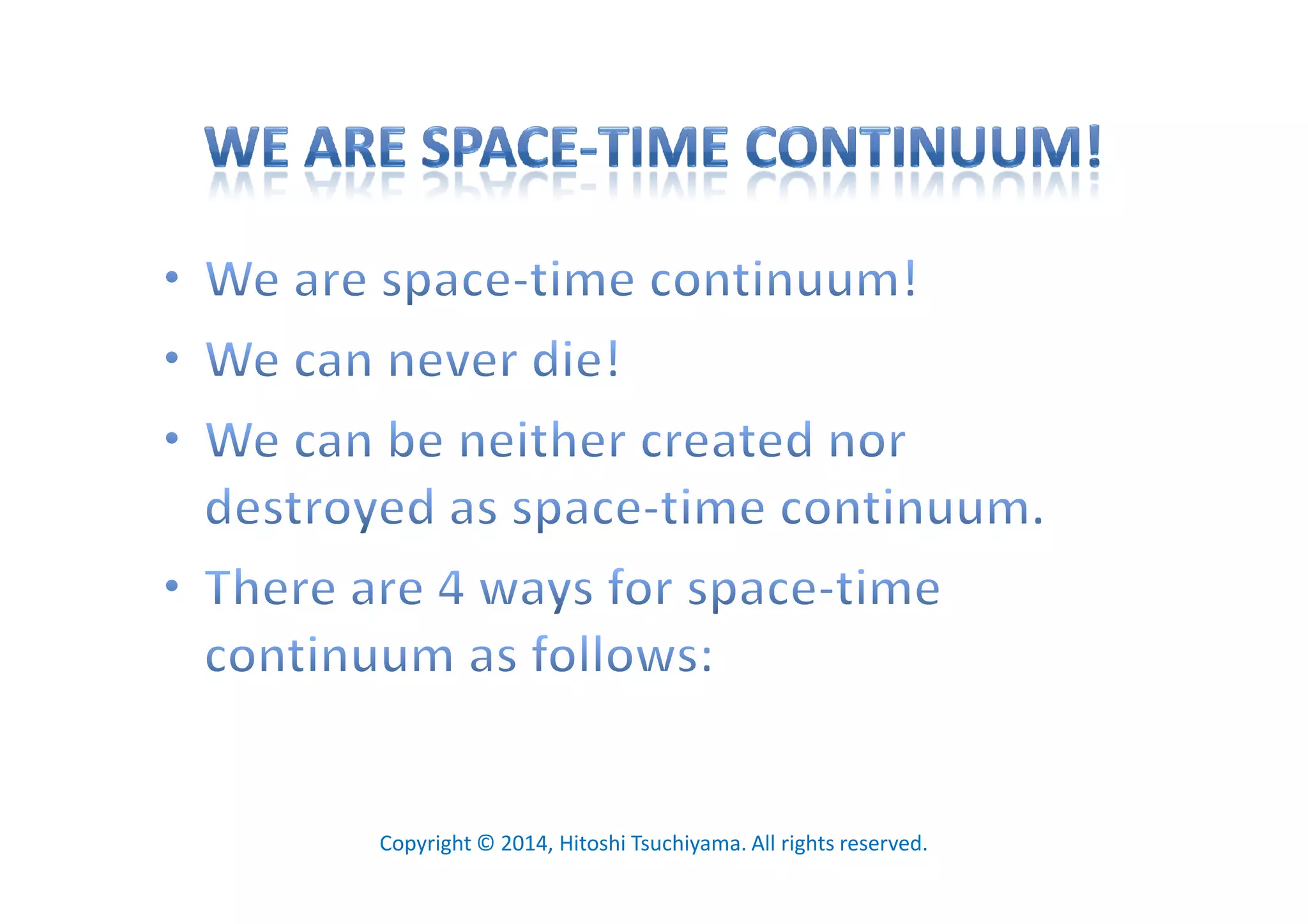 WE ARE SPACE-TIME CONTINUUM!

• We are space-time continuum!
• We can never die!
• We can be neither created nor destroyed as space-time continuum.
• There are 4 ways for space-time continuum as follows:

Copyright © 2014, Hitoshi Tsuchiyama. All rights reserved.